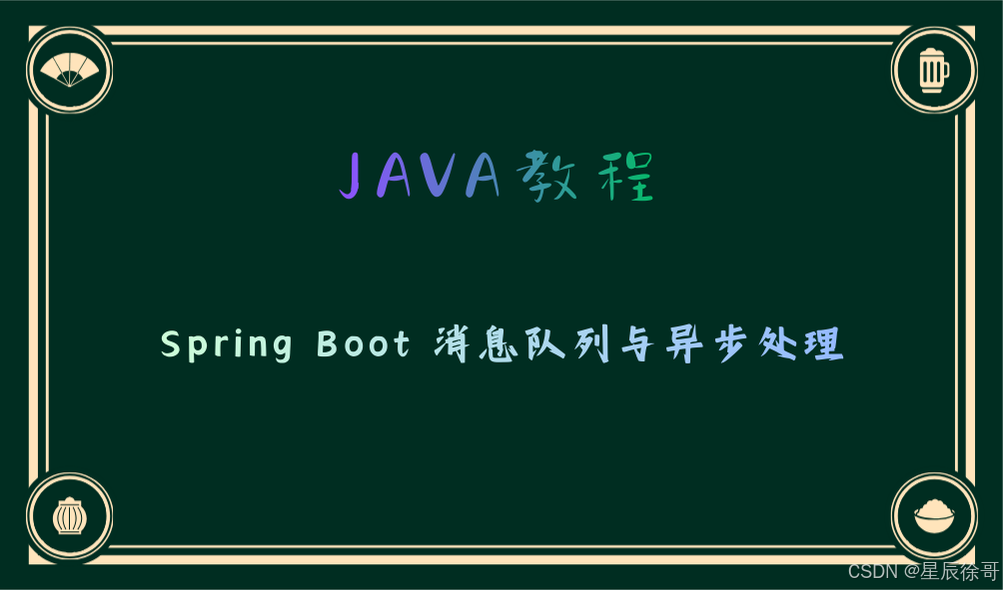 JAVA教程

Spring Boot 消息队列与异步处理

CSDN @星辰徐哥